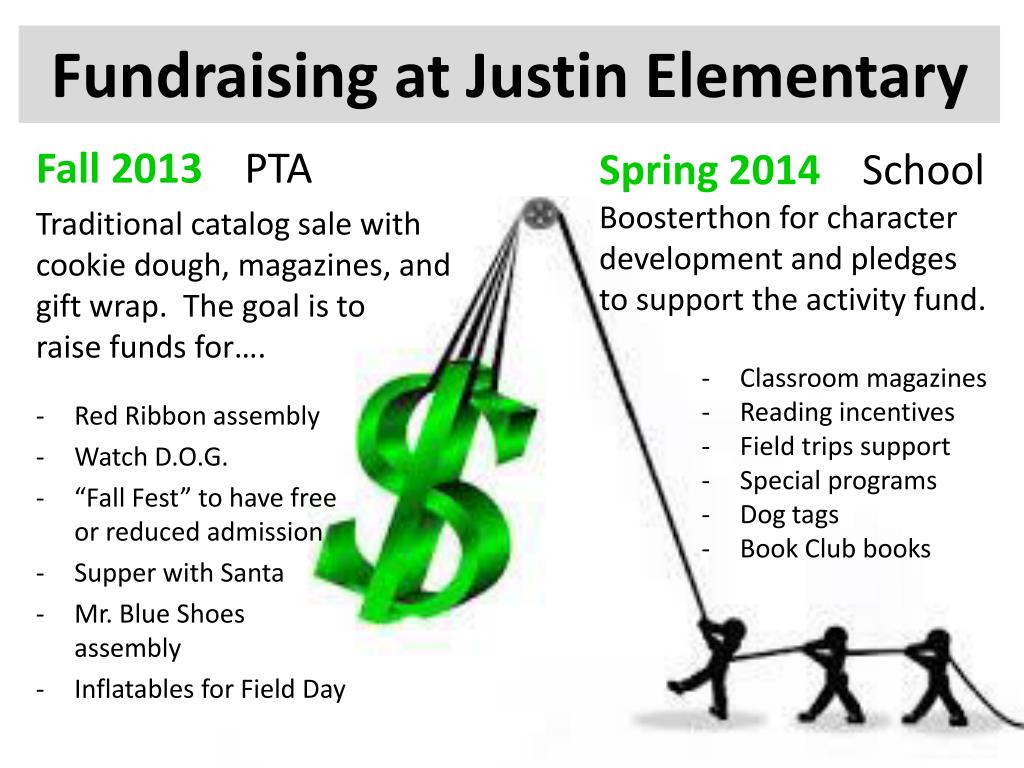 Fundraising at Justin Elementary

Fall 2013 PTA

Traditional catalog sale with cookie dough, magazines, and gift wrap. The goal is to raise funds for….

- Red Ribbon assembly
- Watch D.O.G.
- “Fall Fest” to have free or reduced admission
- Supper with Santa
- Mr. Blue Shoes assembly
- Inflatables for Field Day

Spring 2014 School

Boosterthon for character development and pledges to support the activity fund.

- Classroom magazines
- Reading incentives
- Field trips support
- Special programs
- Dog tags
- Book Club books